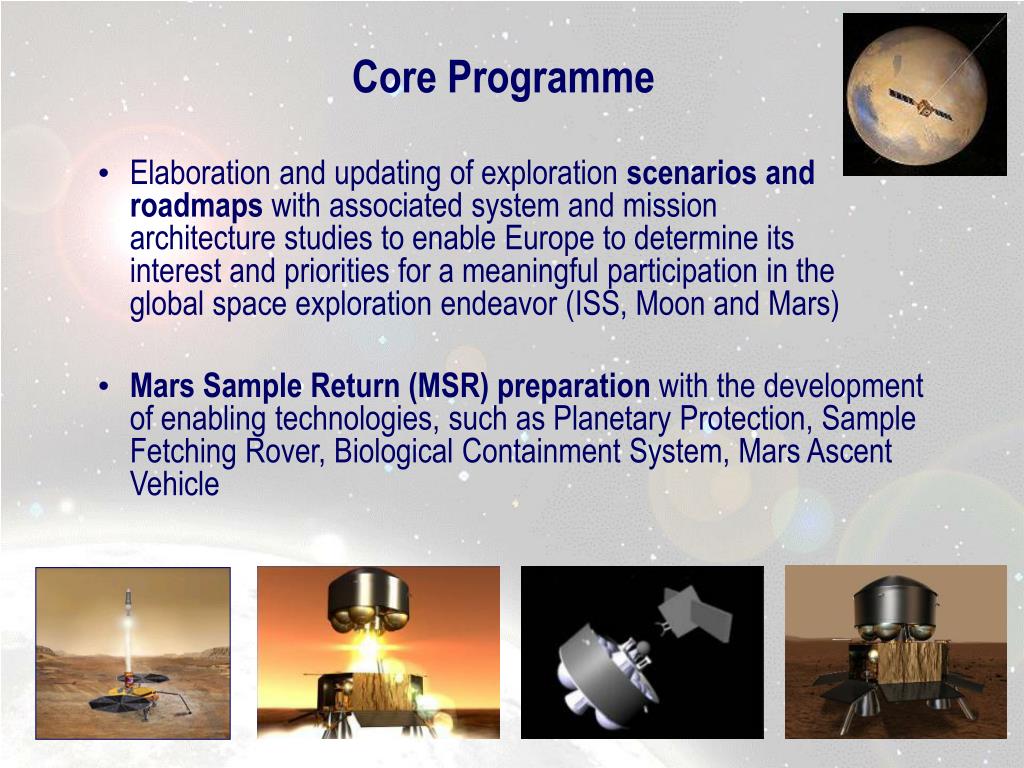 Core Programme

• Elaboration and updating of exploration **scenarios and roadmaps** with associated system and mission architecture studies to enable Europe to determine its interest and priorities for a meaningful participation in the global space exploration endeavor (ISS, Moon and Mars)

• **Mars Sample Return (MSR) preparation** with the development of enabling technologies, such as Planetary Protection, Sample Fetching Rover, Biological Containment System, Mars Ascent Vehicle